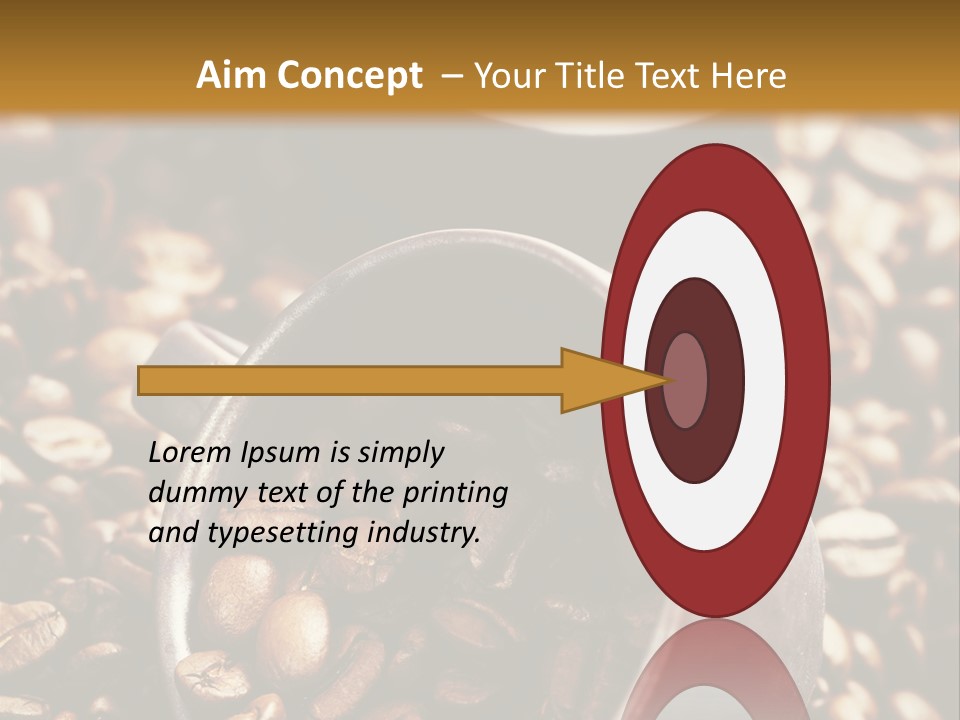 Aim Concept – Your Title Text Here

Lorem Ipsum is simply dummy text of the printing and typesetting industry.